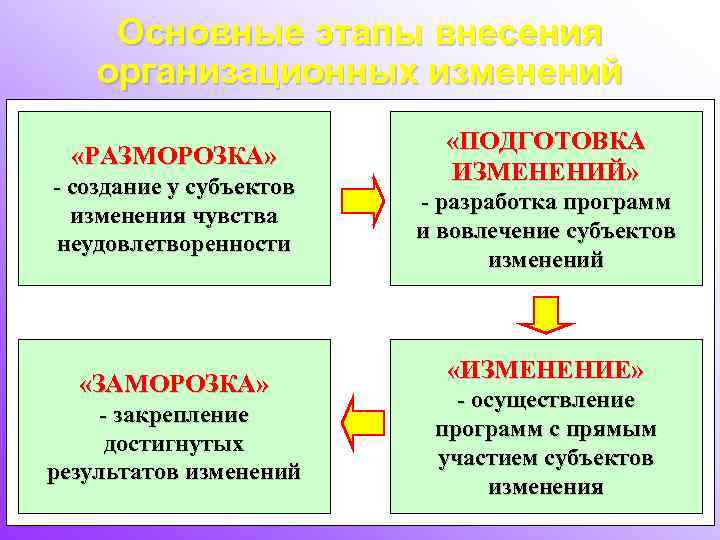 Основные этапы внесения организационных изменений

«РАЗМОРОЗКА» - создание у субъектов изменения чувства неудовлетворенности

«ПОДГОТОВКА ИЗМЕНЕНИЙ» - разработка программ и вовлечение субъектов изменений

«ИЗМЕНЕНИЕ» - осуществление программ с прямым участием субъектов изменения

«ЗАМОРОЗКА» - закрепление достигнутых результатов изменений